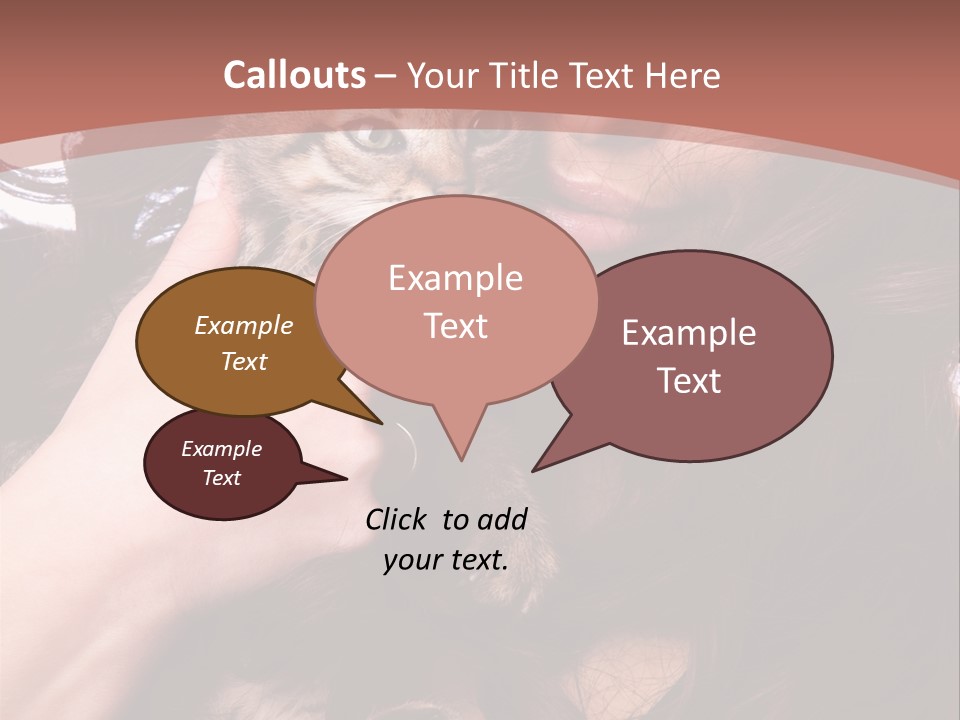 Callouts – Your Title Text Here

Example Text

Example Text

Example Text

Example Text

Click to add your text.